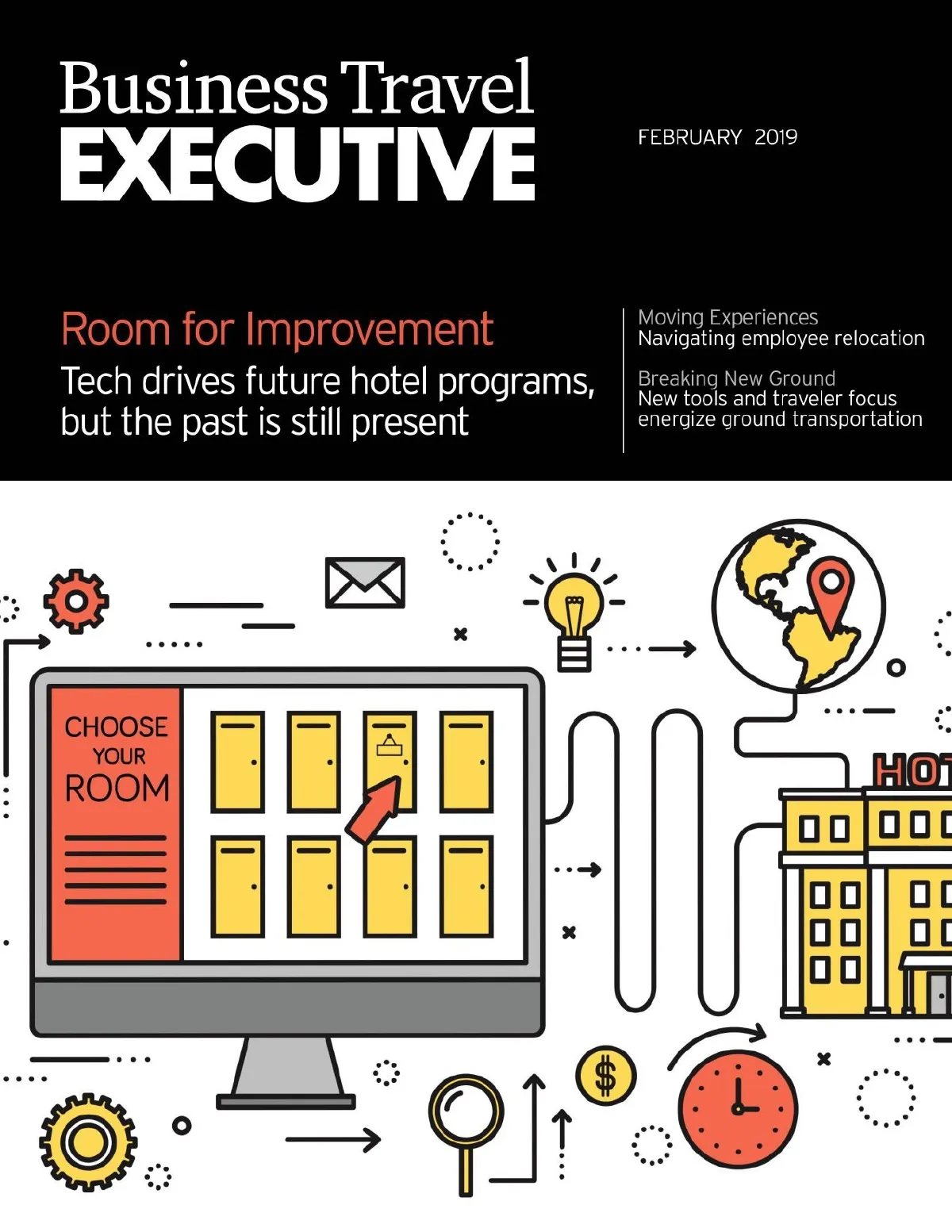 Business Travel
EXECUTIVE

FEBRUARY 2019

Room for Improvement
Tech drives future hotel programs, but the past is still present

Moving Experiences
Navigating employee relocation

Breaking New Ground
New tools and traveler focus energize ground transportation

CHOOSE YOUR ROOM

HOT

$